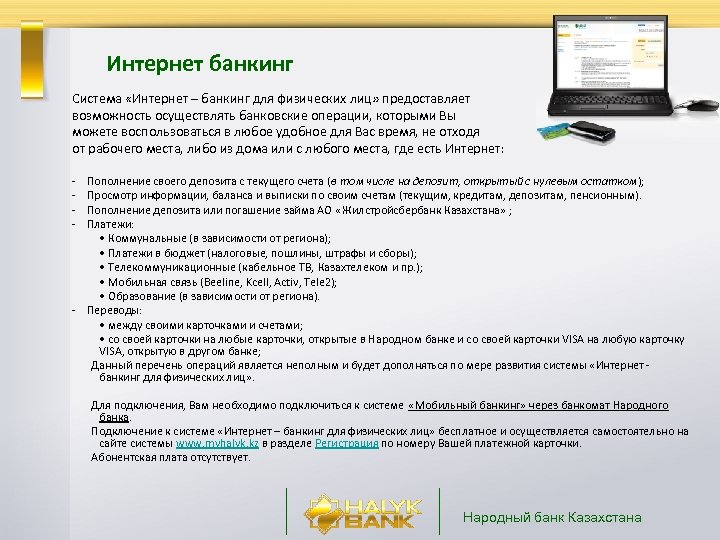 Интернет банкинг

Система «Интернет – банкинг для физических лиц» предоставляет возможность осуществлять банковские операции, которыми Вы можете воспользоваться в любое удобное для Вас время, не отходя от рабочего места, либо из дома или с любого места, где есть Интернет:

- Пополнение своего депозита с текущего счета (в том числе на депозит, открытый с нулевым остатком);
- Просмотр информации, баланса и выписки по своим счетам (текущим, кредитам, депозитам, пенсионным).
- Пополнение депозита или погашение займа АО «Жилстройсбербанк Казахстана» ;
- Платежи:
• Коммунальные (в зависимости от региона);
• Платежи в бюджет (налоговые, пошлины, штрафы и сборы);
• Телекоммуникационные (кабельное ТВ, Казахтелеком и пр.);
• Мобильная связь (Beeline, Kcell, Activ, Tele2);
• Образование (в зависимости от региона).
- Переводы:
• между своими карточками и счетами;
• со своей карточки на любые карточки, открытые в Народном банке и со своей карточки VISA на любую карточку VISA, открытую в другом банке;
Данный перечень операций является неполным и будет дополняться по мере развития системы «Интернет - банкинг для физических лиц».

Для подключения, Вам необходимо подключиться к системе «Мобильный банкинг» через банкомат Народного банка.
Подключение к системе «Интернет – банкинг для физических лиц» бесплатное и осуществляется самостоятельно на сайте системы www.myhalyk.kz в разделе Регистрация по номеру Вашей платежной карточки.
Абонентская плата отсутствует.

HALYK BANK

Народный банк Казахстана